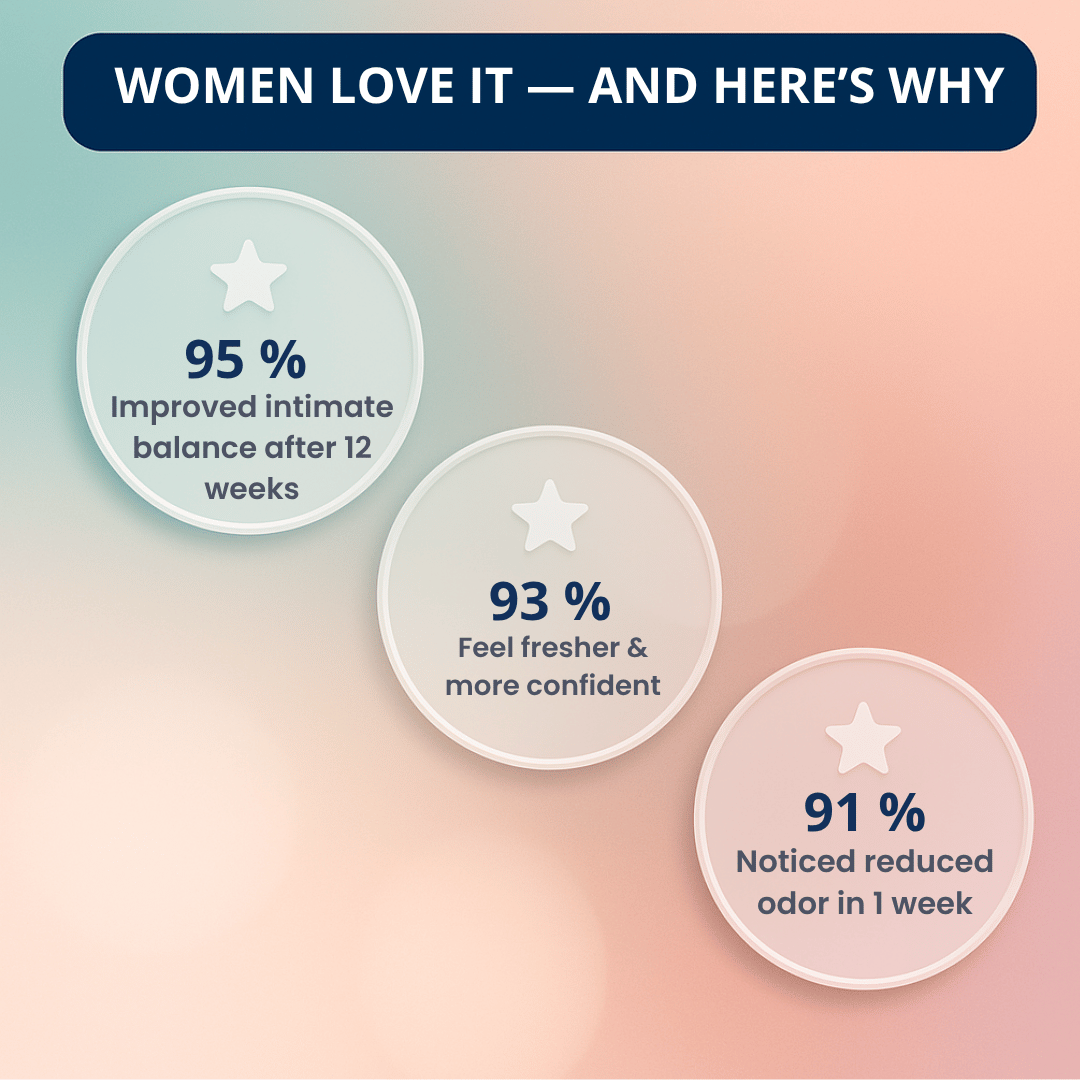 WOMEN LOVE IT — AND HERE'S WHY

95 %
Improved intimate balance after 12 weeks

93 %
Feel fresher & more confident

91 %
Noticed reduced odor in 1 week